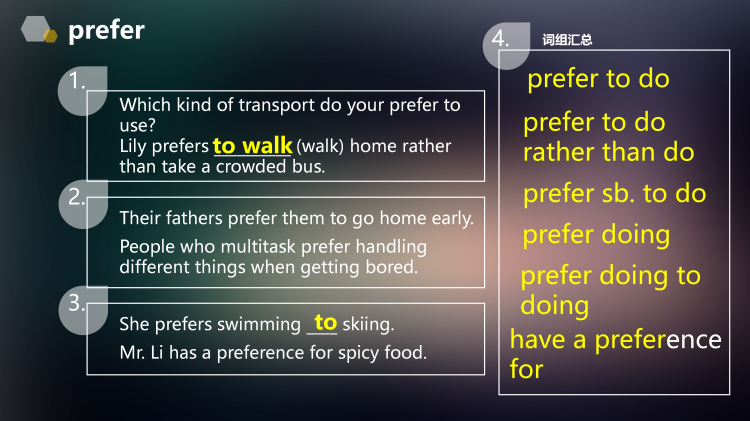 prefer

1.
Which kind of transport do your prefer to use?
Lily prefers to walk (walk) home rather than take a crowded bus.

2.
Their fathers prefer them to go home early.
People who multitask prefer handling different things when getting bored.

3.
She prefers swimming to skiing.
Mr. Li has a preference for spicy food.

4. 词组汇总
prefer to do
prefer to do rather than do
prefer sb. to do
prefer doing
prefer doing to doing
have a preference for